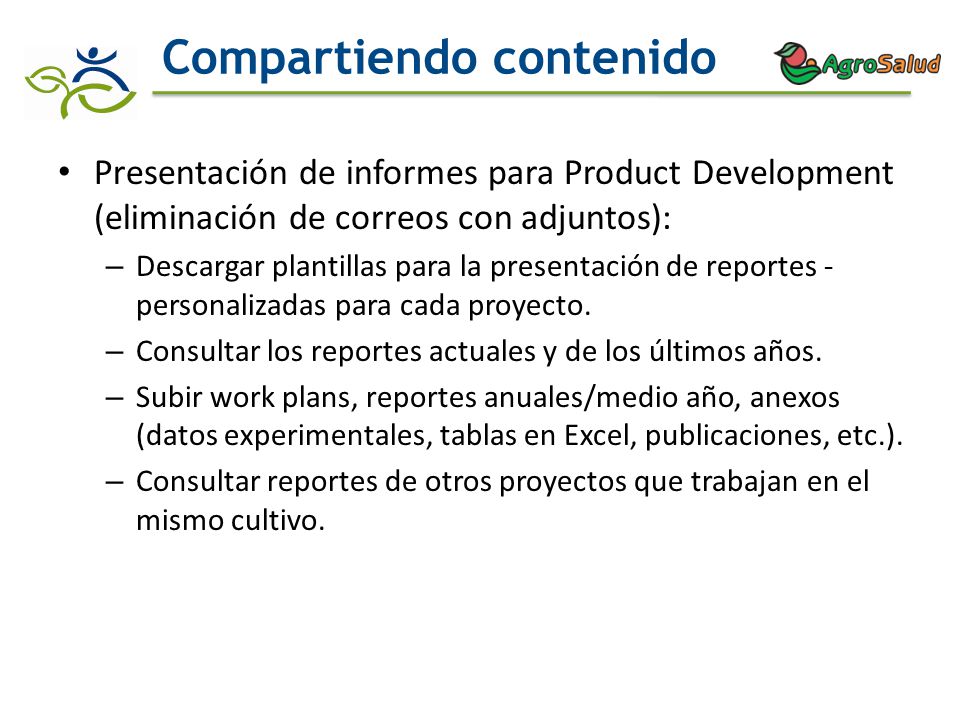 Compartiendo contenido

AgroSalud

• Presentación de informes para Product Development (eliminación de correos con adjuntos):
– Descargar plantillas para la presentación de reportes - personalizadas para cada proyecto.
– Consultar los reportes actuales y de los últimos años.
– Subir work plans, reportes anuales/medio año, anexos (datos experimentales, tablas en Excel, publicaciones, etc.).
– Consultar reportes de otros proyectos que trabajan en el mismo cultivo.